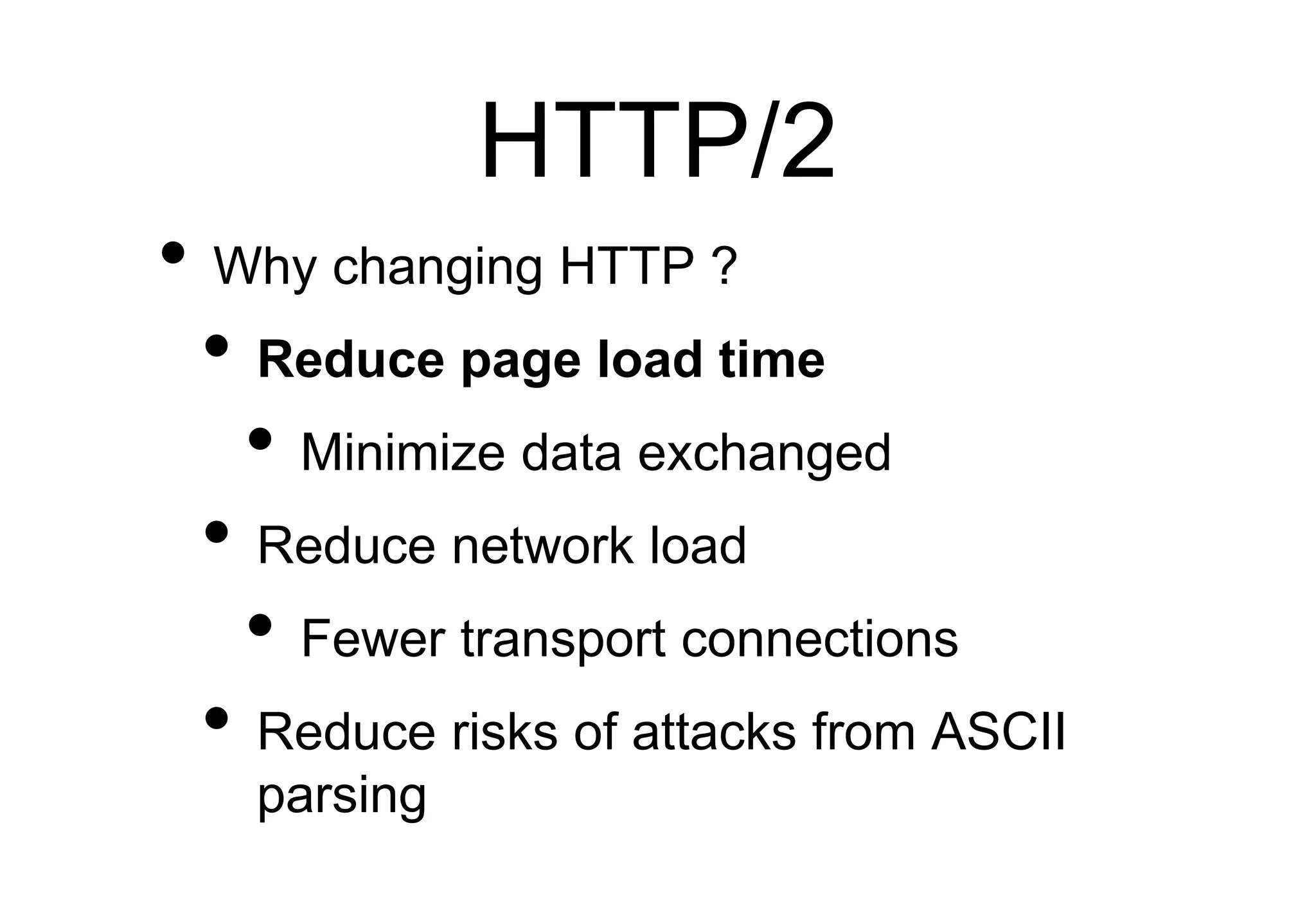 HTTP/2

- Why changing HTTP ?
  - Reduce page load time
    - Minimize data exchanged
  - Reduce network load
    - Fewer transport connections
  - Reduce risks of attacks from ASCII parsing